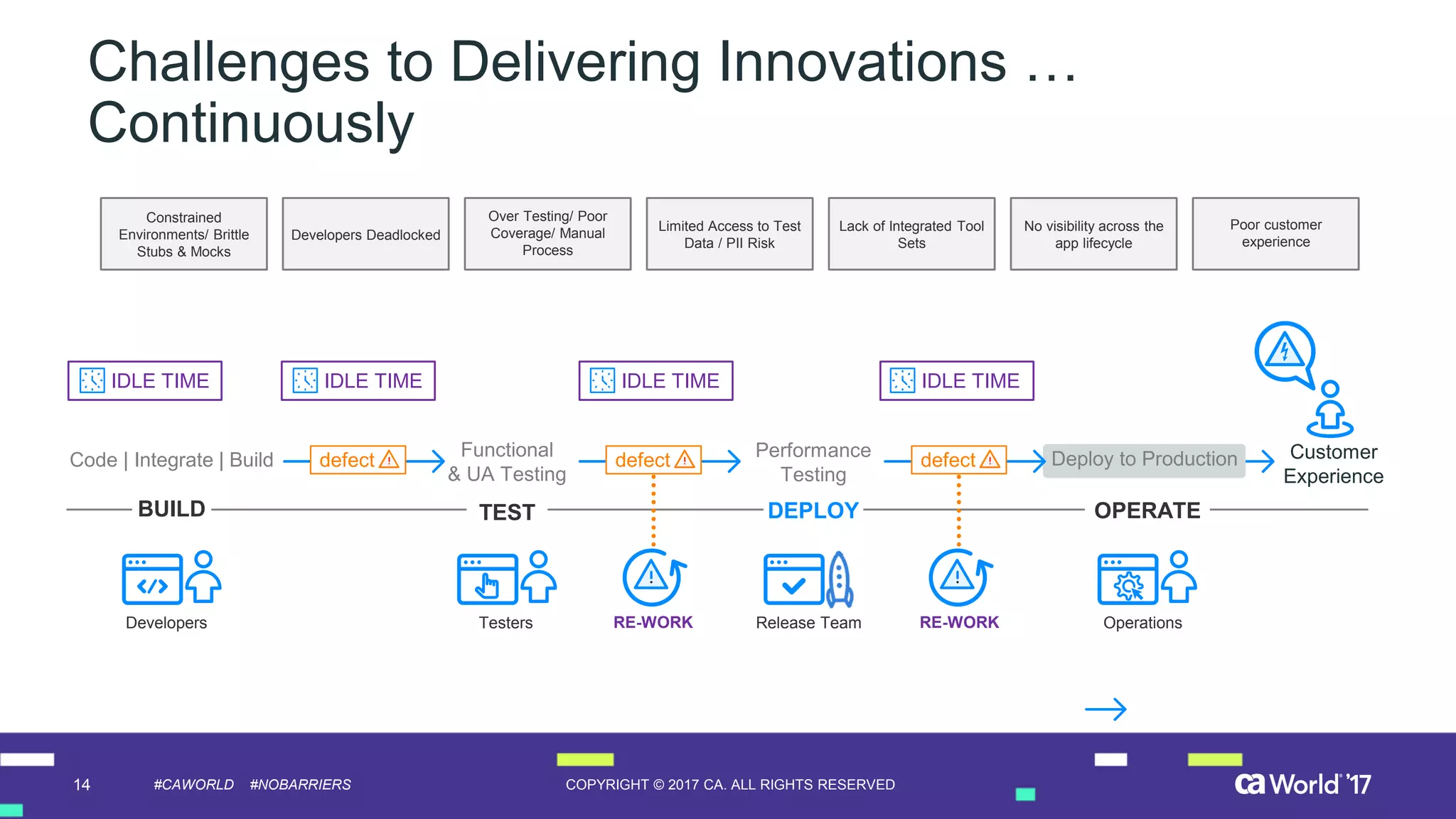 Challenges to Delivering Innovations … Continuously

Constrained Environments/ Brittle Stubs & Mocks

Developers Deadlocked

Over Testing/ Poor Coverage/ Manual Process

Limited Access to Test Data / PII Risk

Lack of Integrated Tool Sets

No visibility across the app lifecycle

Poor customer experience

IDLE TIME

IDLE TIME

IDLE TIME

IDLE TIME

Code | Integrate | Build

defect

Functional & UA Testing

defect

Performance Testing

defect

Deploy to Production

Customer Experience

BUILD

TEST

DEPLOY

OPERATE

Developers

Testers

RE-WORK

Release Team

RE-WORK

Operations

14 #CAWORLD #NOBARRIERS

COPYRIGHT © 2017 CA. ALL RIGHTS RESERVED

ca World '17